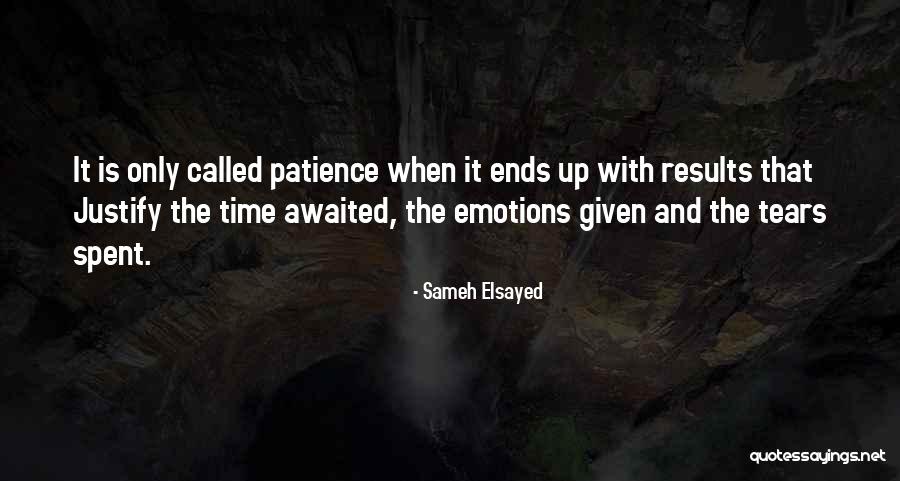 It is only called patience when it ends up with results that Justify the time awaited, the emotions given and the tears spent.

- Sameh Elsayed

quotessayings.net